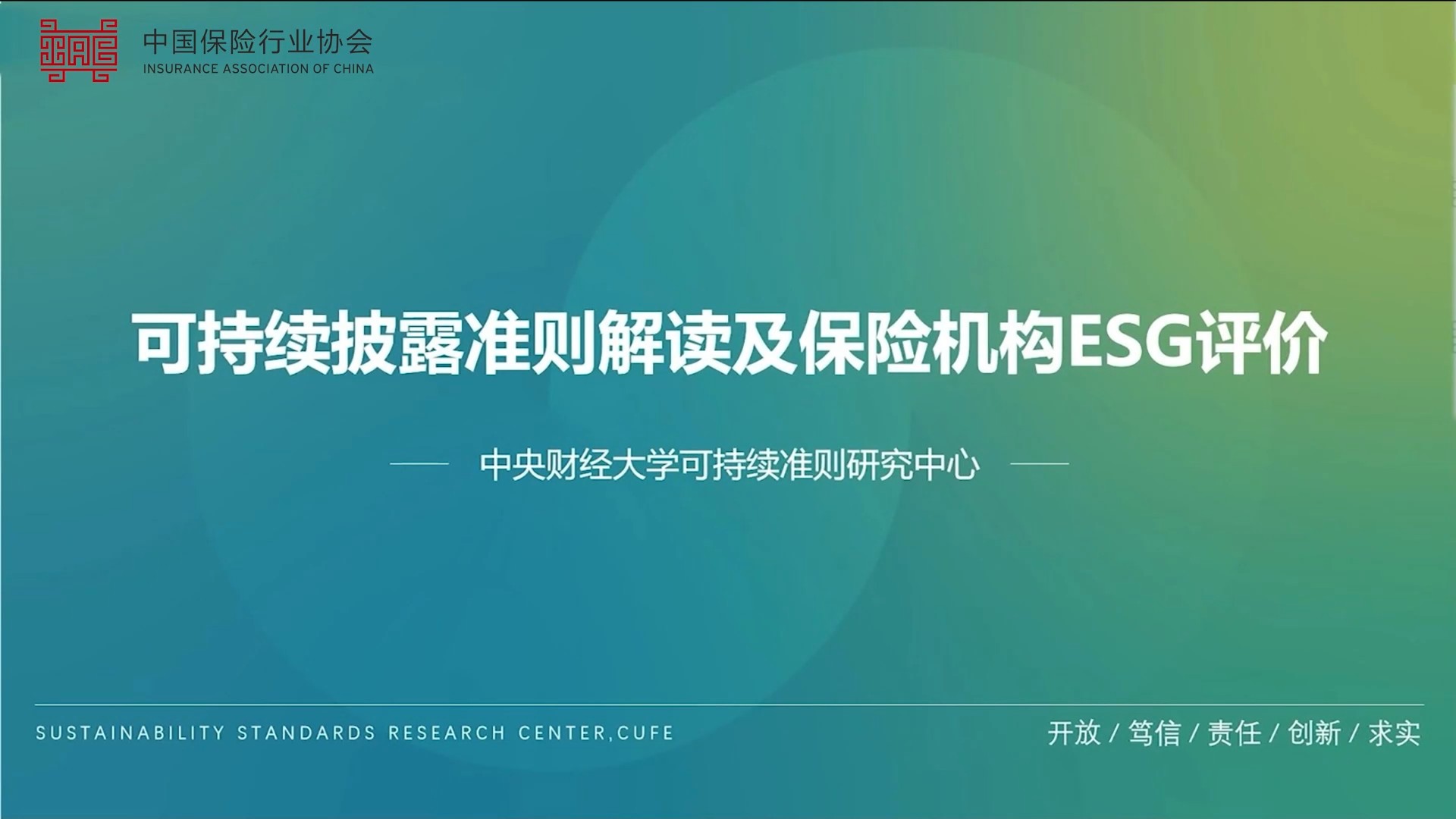 中国保险行业协会
INSURANCE ASSOCIATION OF CHINA

可持续披露准则解读及保险机构ESG评价

中央财经大学可持续准则研究中心

SUSTAINABILITY STANDARDS RESEARCH CENTER,CUFE

开放 / 笃信 / 责任 / 创新 / 求实